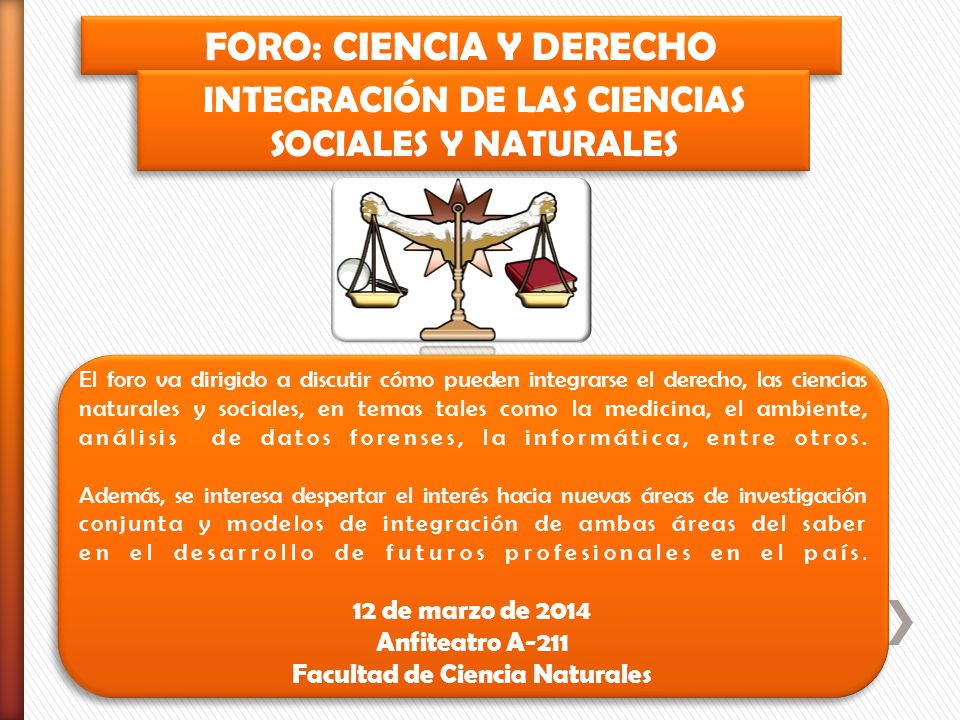 FORO: CIENCIA Y DERECHO

INTEGRACIÓN DE LAS CIENCIAS SOCIALES Y NATURALES

El foro va dirigido a discutir cómo pueden integrarse el derecho, las ciencias naturales y sociales, en temas tales como la medicina, el ambiente, análisis de datos forenses, la informática, entre otros.

Además, se interesa despertar el interés hacia nuevas áreas de investigación conjunta y modelos de integración de ambas áreas del saber en el desarrollo de futuros profesionales en el país.

12 de marzo de 2014
Anfiteatro A-211
Facultad de Ciencia Naturales